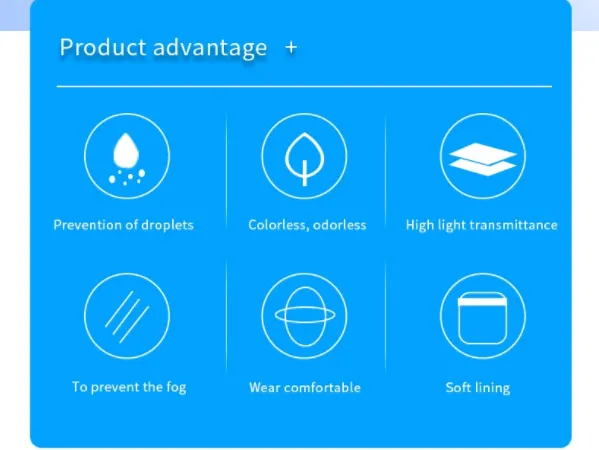 Product advantage +

Prevention of droplets

Colorless, odorless

High light transmittance

To prevent the fog

Wear comfortable

Soft lining